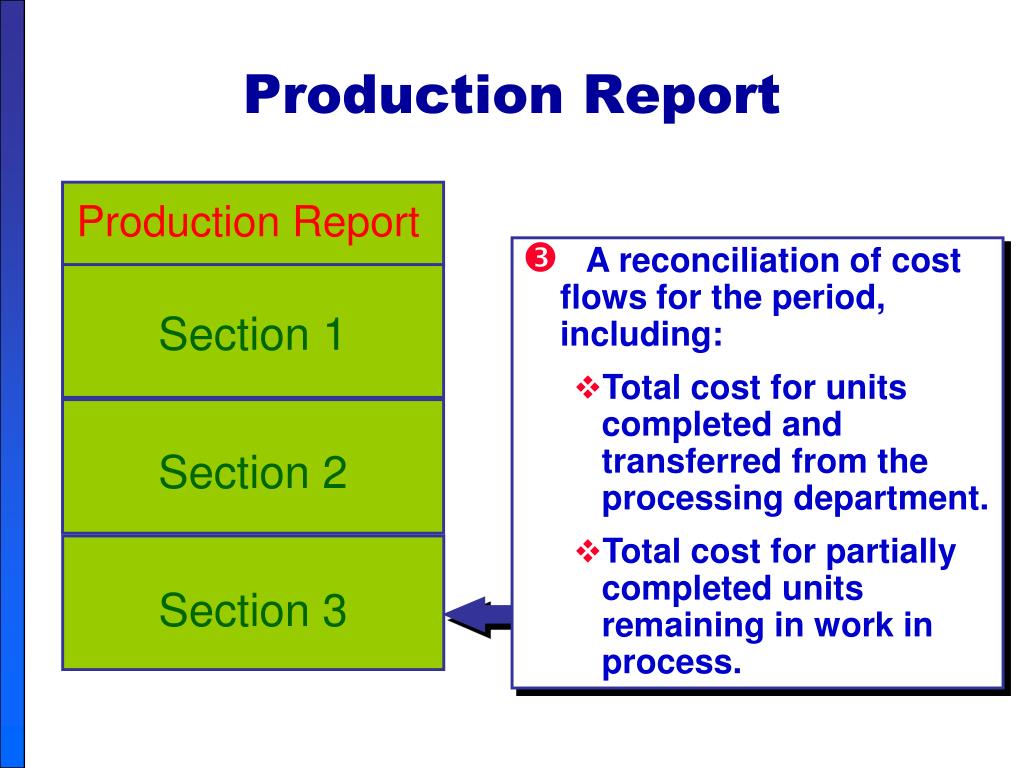 Production Report

Production Report

Section 1

Section 2

Section 3

❸ A reconciliation of cost flows for the period, including:

❖Total cost for units completed and transferred from the processing department.

❖Total cost for partially completed units remaining in work in process.